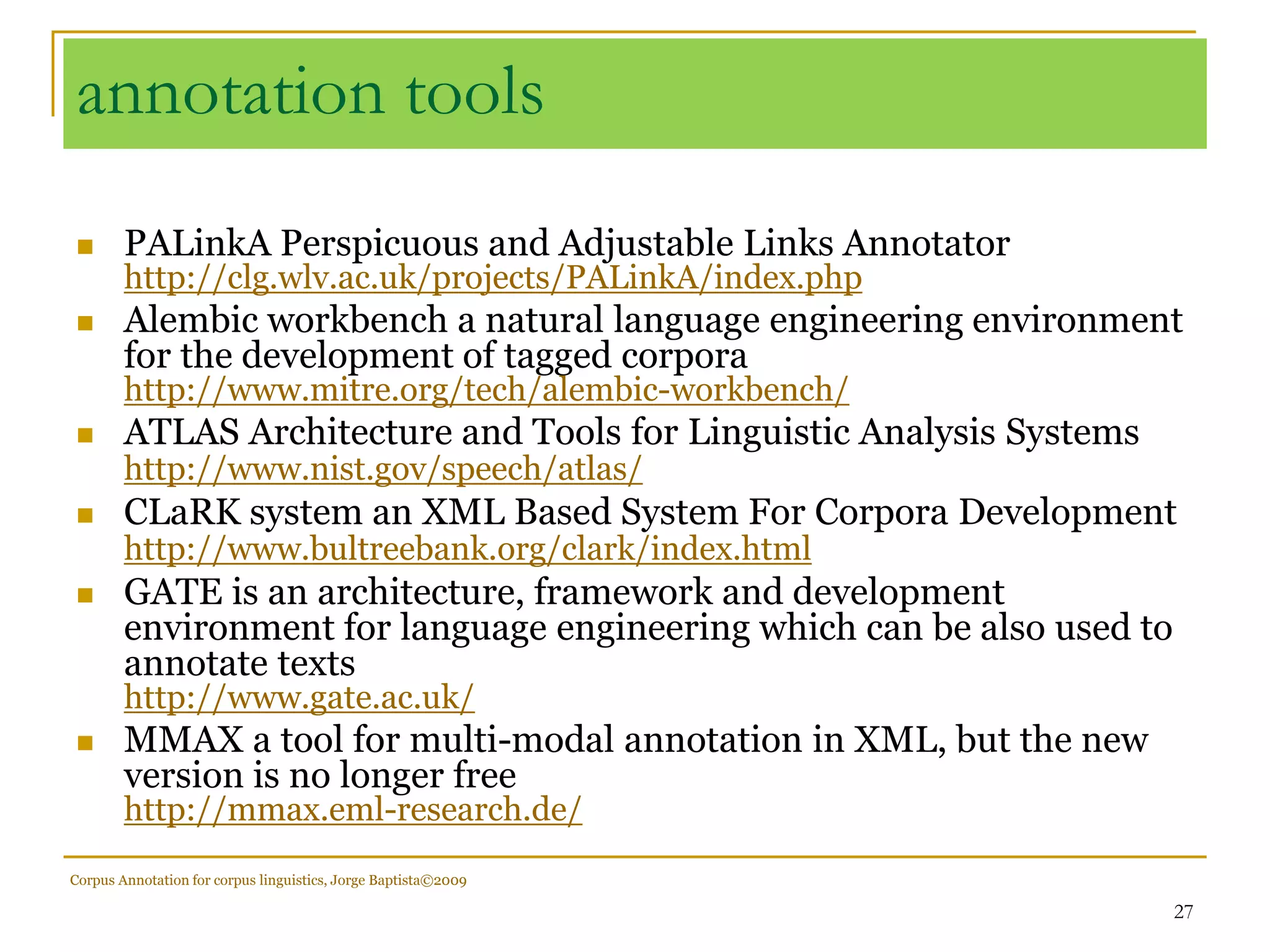 annotation tools

- PALinkA Perspicuous and Adjustable Links Annotator http://clg.wlv.ac.uk/projects/PALinkA/index.php
- Alembic workbench a natural language engineering environment for the development of tagged corpora http://www.mitre.org/tech/alembic-workbench/
- ATLAS Architecture and Tools for Linguistic Analysis Systems http://www.nist.gov/speech/atlas/
- CLaRK system an XML Based System For Corpora Development http://www.bultreebank.org/clark/index.html
- GATE is an architecture, framework and development environment for language engineering which can be also used to annotate texts http://www.gate.ac.uk/
- MMAX a tool for multi-modal annotation in XML, but the new version is no longer free http://mmax.eml-research.de/

Corpus Annotation for corpus linguistics, Jorge Baptista©2009

27